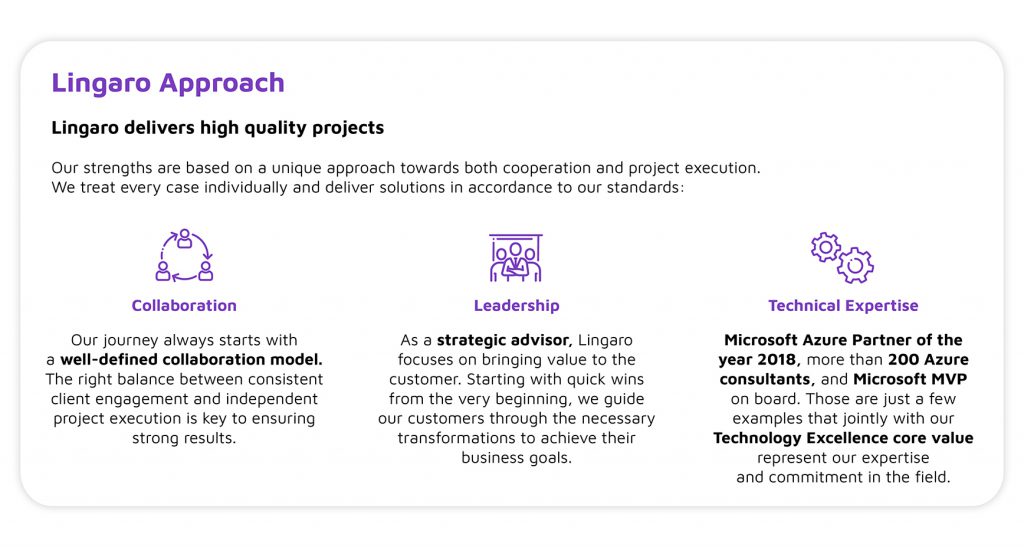 Lingaro Approach

Lingaro delivers high quality projects

Our strengths are based on a unique approach towards both cooperation and project execution. We treat every case individually and deliver solutions in accordance to our standards:

Collaboration

Our journey always starts with a well-defined collaboration model. The right balance between consistent client engagement and independent project execution is key to ensuring strong results.

Leadership

As a strategic advisor, Lingaro focuses on bringing value to the customer. Starting with quick wins from the very beginning, we guide our customers through the necessary transformations to achieve their business goals.

Technical Expertise

Microsoft Azure Partner of the year 2018, more than 200 Azure consultants, and Microsoft MVP on board. Those are just a few examples that jointly with our Technology Excellence core value represent our expertise and commitment in the field.